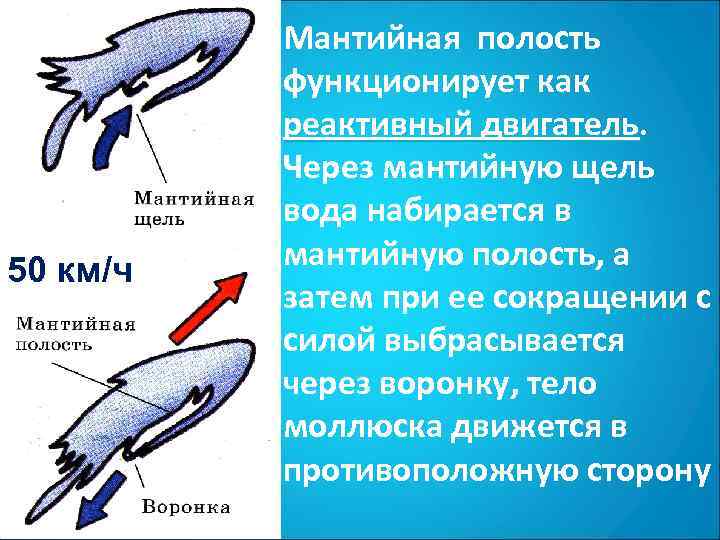 Мантийная щель

50 км/ч

Мантийная полость

Воронка

Мантийная полость функционирует как реактивный двигатель. Через мантийную щель вода набирается в мантийную полость, а затем при ее сокращении с силой выбрасывается через воронку, тело моллюска движется в противоположную сторону